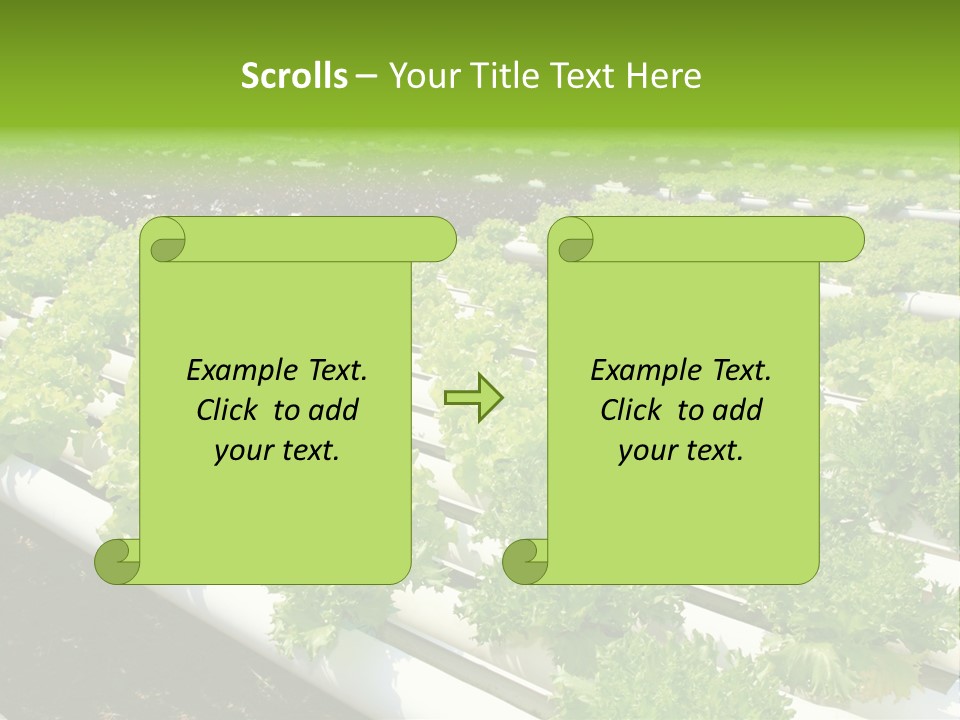 Scrolls – Your Title Text Here

Example Text. Click to add your text.

Example Text. Click to add your text.